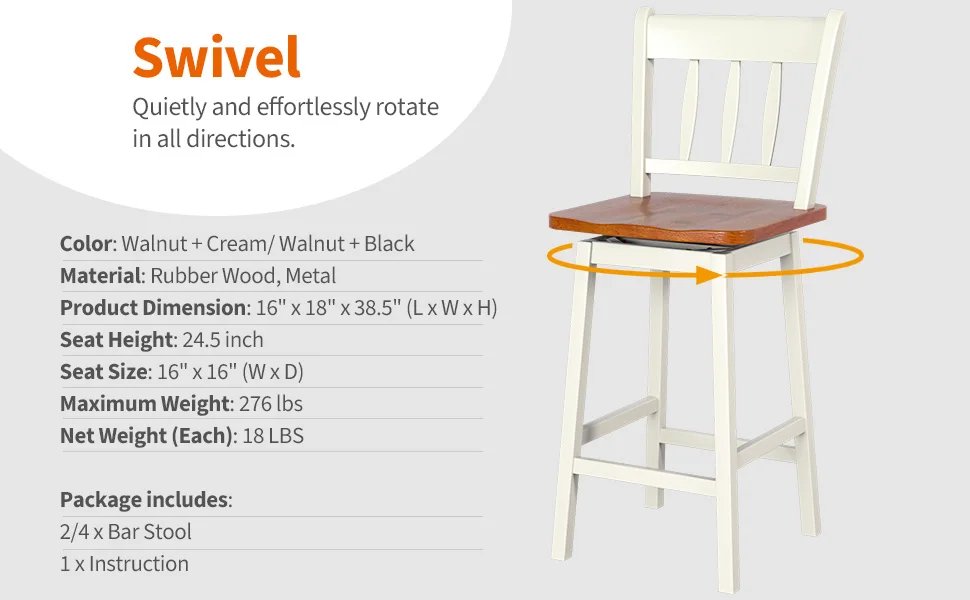 Swivel

Quietly and effortlessly rotate in all directions.

Color: Walnut + Cream/ Walnut + Black
Material: Rubber Wood, Metal
Product Dimension: 16" x 18" x 38.5" (L x W x H)
Seat Height: 24.5 inch
Seat Size: 16" x 16" (W x D)
Maximum Weight: 276 lbs
Net Weight (Each): 18 LBS

Package includes:
2/4 x Bar Stool
1 x Instruction